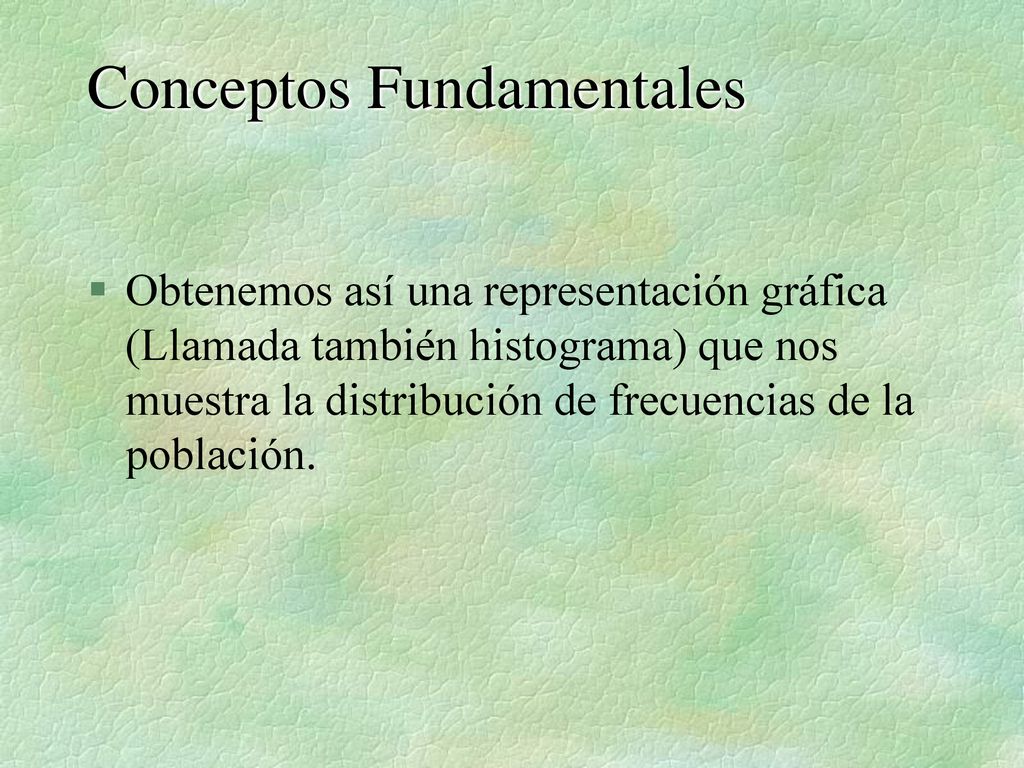 Conceptos Fundamentales

§ Obtenemos así una representación gráfica (Llamada también histograma) que nos muestra la distribución de frecuencias de la población.